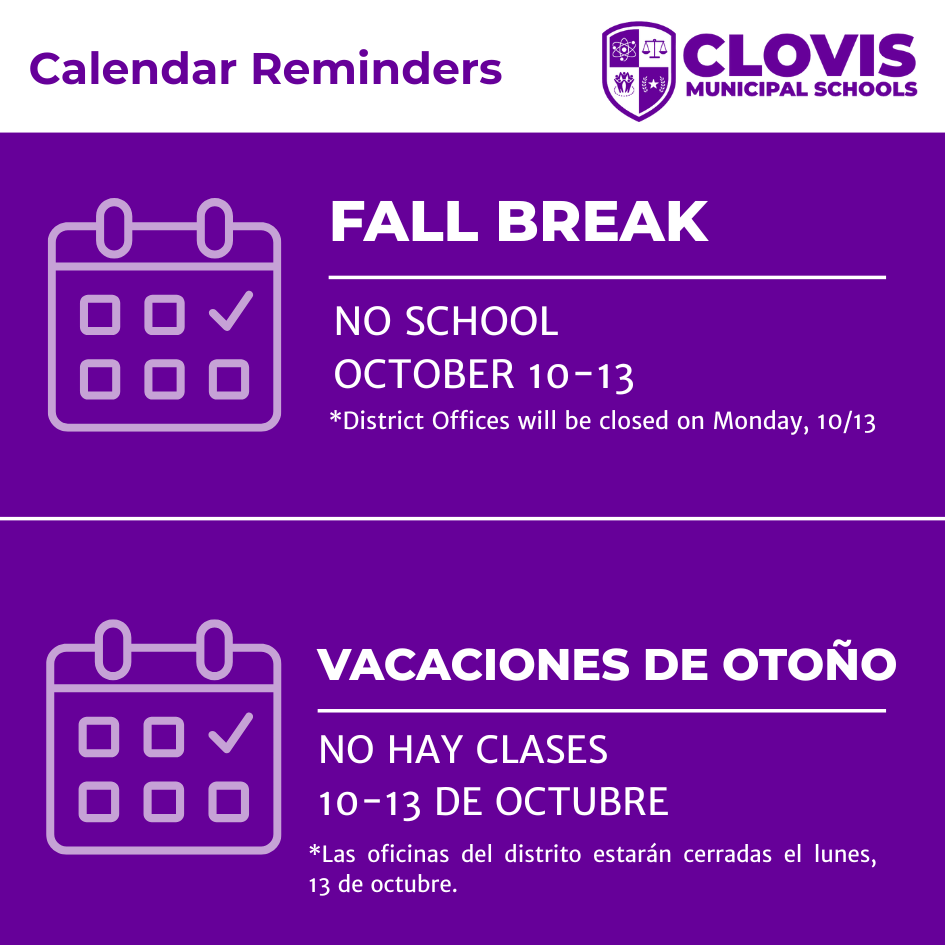 Calendar Reminders

CLOVIS
MUNICIPAL SCHOOLS

FALL BREAK

NO SCHOOL
OCTOBER 10-13
*District Offices will be closed on Monday, 10/13

VACACIONES DE OTOÑO

NO HAY CLASES
10-13 DE OCTUBRE
*Las oficinas del distrito estarán cerradas el lunes, 13 de octubre.